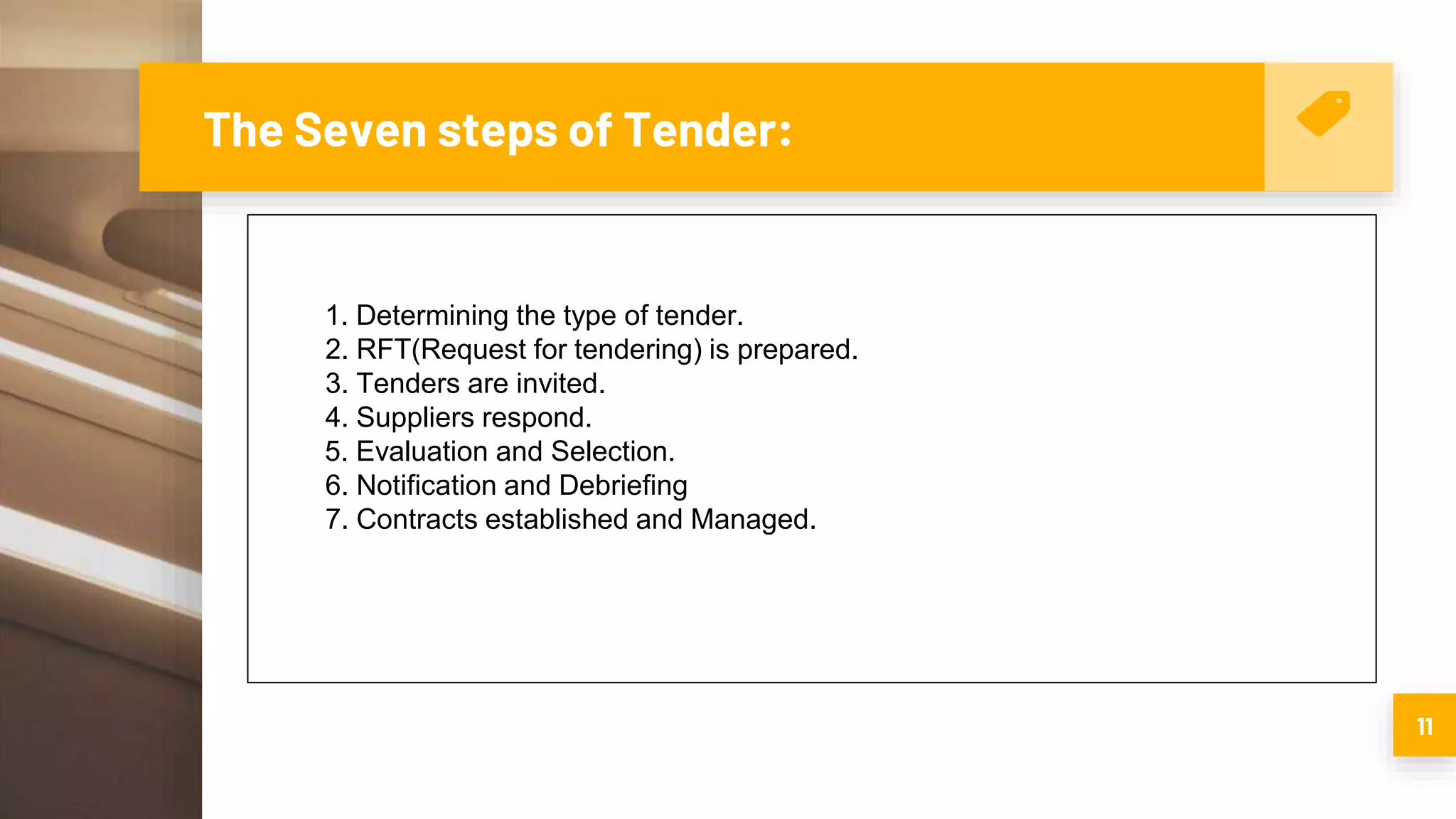 The Seven steps of Tender:

1. Determining the type of tender.
2. RFT(Request for tendering) is prepared.
3. Tenders are invited.
4. Suppliers respond.
5. Evaluation and Selection.
6. Notification and Debriefing
7. Contracts established and Managed.

11